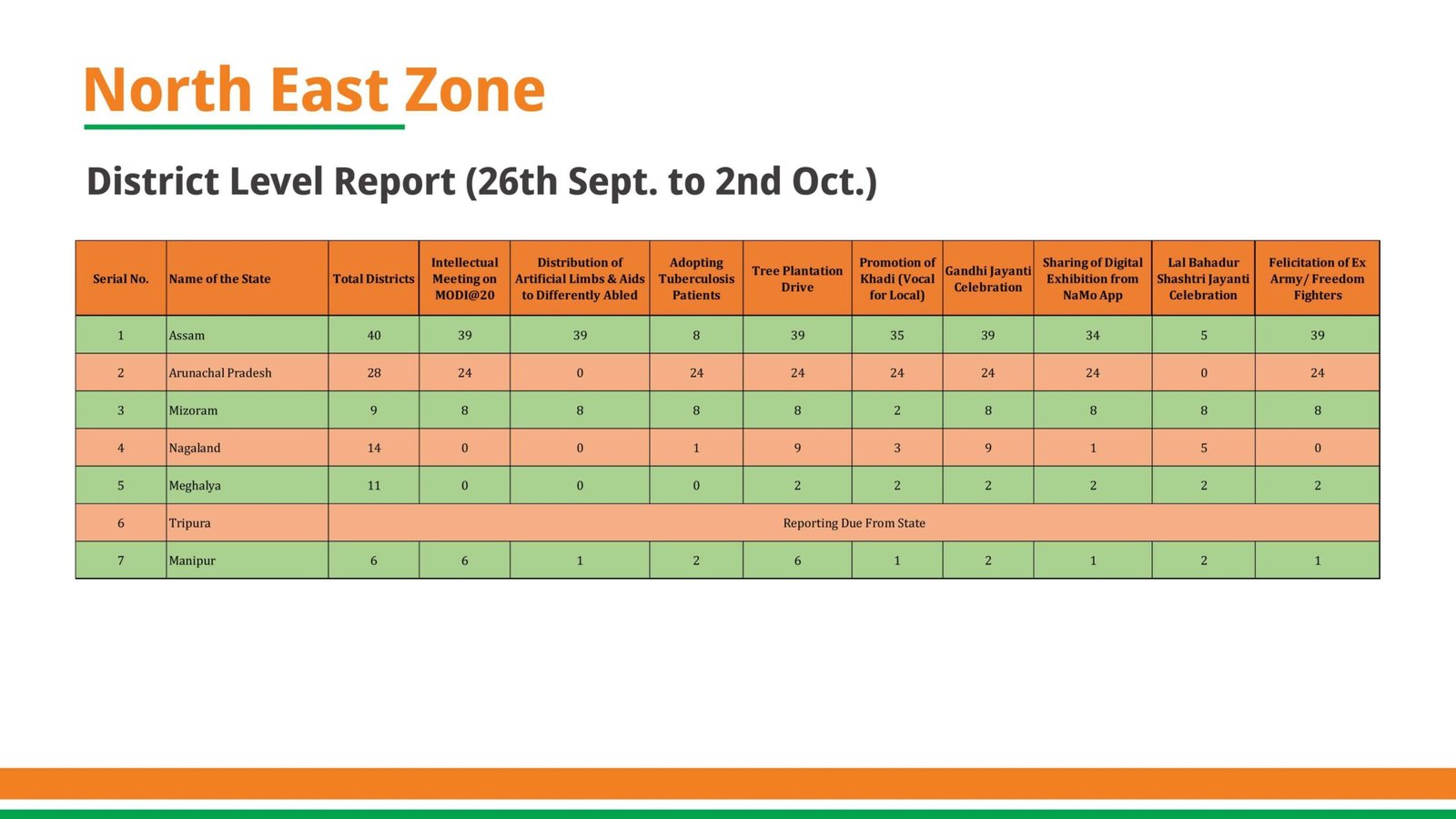 North East Zone

District Level Report (26th Sept. to 2nd Oct.)

| Serial No. | Name of the State | Total Districts | Intellectual Meeting on MODI@20 | Distribution of Artificial Limbs & Aids to Differently Abled | Adopting Tuberculosis Patients | Tree Plantation Drive | Promotion of Khadi (Vocal for Local) | Gandhi Jayanti Celebration | Sharing of Digital Exhibition from NaMo App | Lal Bahadur Shashtri Jayanti Celebration | Felicitation of Ex Army/ Freedom Fighters |
|---|---|---|---|---|---|---|---|---|---|---|---|
| 1 | Assam | 40 | 39 | 39 | 8 | 39 | 35 | 39 | 34 | 5 | 39 |
| 2 | Arunachal Pradesh | 28 | 24 | 0 | 24 | 24 | 24 | 24 | 24 | 0 | 24 |
| 3 | Mizoram | 9 | 8 | 8 | 8 | 8 | 2 | 8 | 8 | 8 | 8 |
| 4 | Nagaland | 14 | 0 | 0 | 1 | 9 | 3 | 9 | 1 | 5 | 0 |
| 5 | Meghalya | 11 | 0 | 0 | 0 | 2 | 2 | 2 | 2 | 2 | 2 |
| 6 | Tripura | Reporting Due From State | | | | | | | | | |
| 7 | Manipur | 6 | 6 | 1 | 2 | 6 | 1 | 2 | 1 | 2 | 1 |